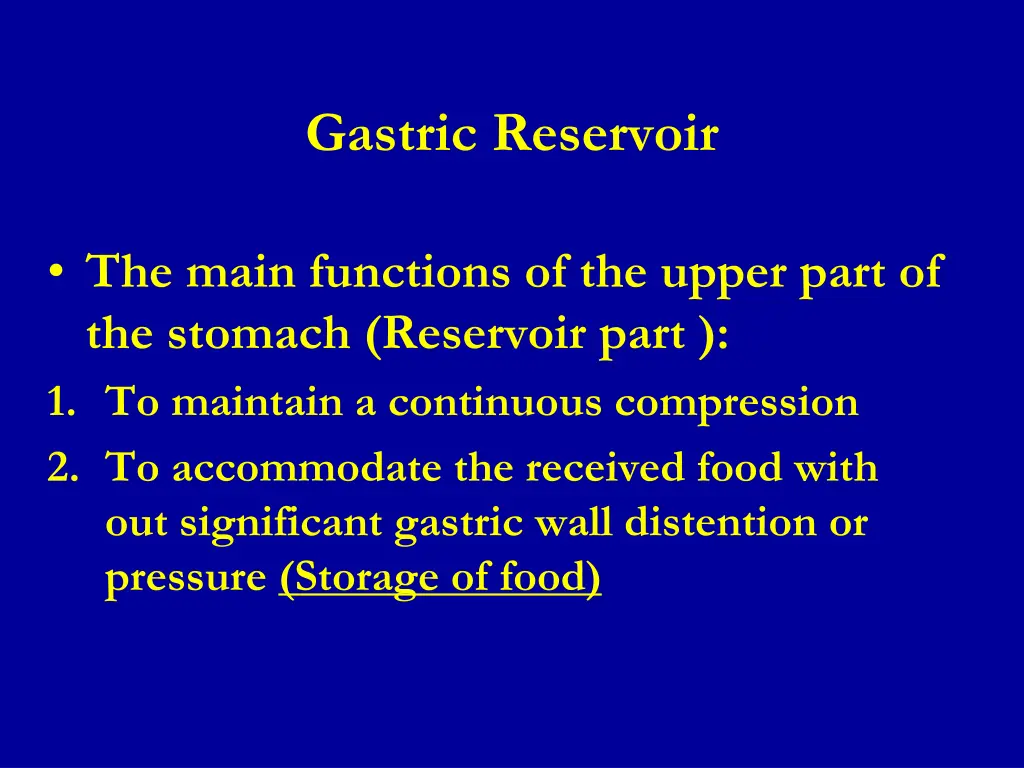 Gastric Reservoir

• The main functions of the upper part of the stomach (Reservoir part ):
1. To maintain a continuous compression
2. To accommodate the received food with out significant gastric wall distention or pressure (Storage of food)